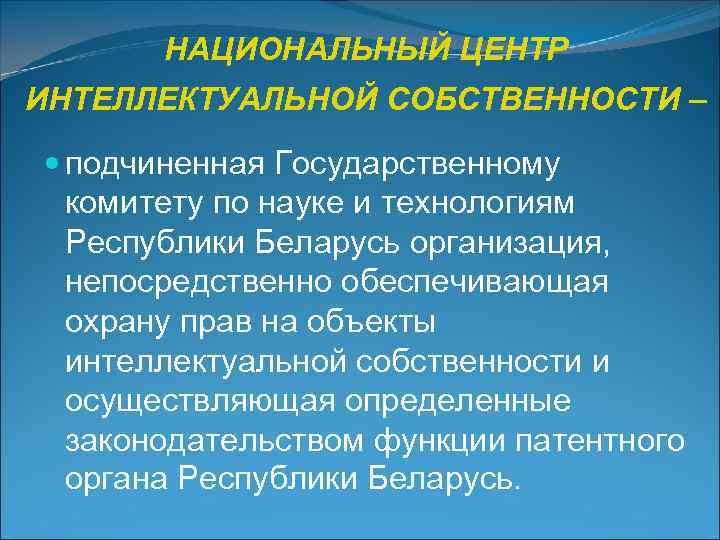 НАЦИОНАЛЬНЫЙ ЦЕНТР ИНТЕЛЛЕКТУАЛЬНОЙ СОБСТВЕННОСТИ –

подчиненная Государственному комитету по науке и технологиям Республики Беларусь организация, непосредственно обеспечивающая охрану прав на объекты интеллектуальной собственности и осуществляющая определенные законодательством функции патентного органа Республики Беларусь.